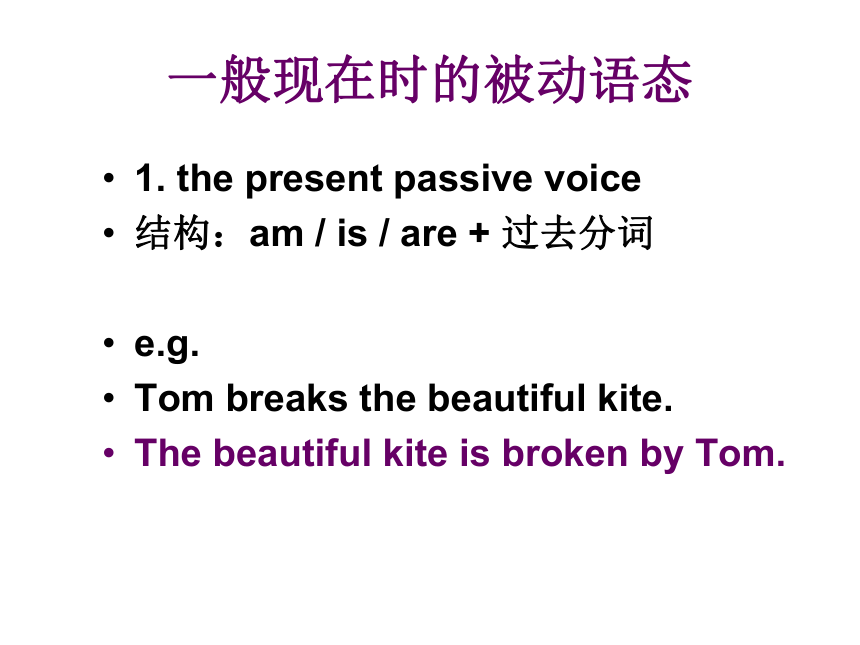 一般现在时的被动语态

• 1. the present passive voice
• 结构：am / is / are + 过去分词

• e.g.
• Tom breaks the beautiful kite.
• The beautiful kite is broken by Tom.